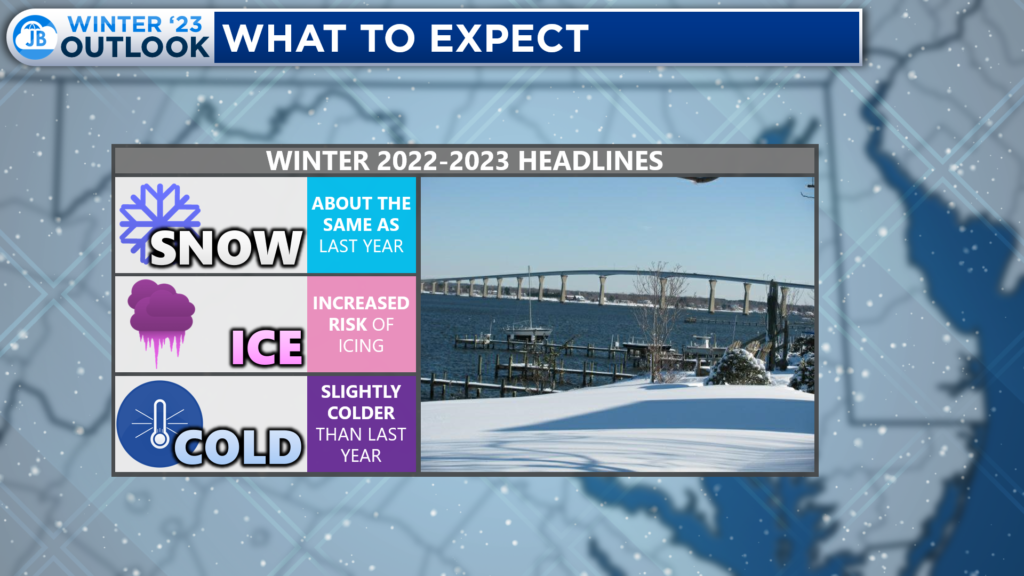 JB WINTER '23 OUTLOOK

WHAT TO EXPECT

WINTER 2022-2023 HEADLINES

SNOW

ABOUT THE SAME AS LAST YEAR

ICE

INCREASED RISK OF ICING

COLD

SLIGHTLY COLDER THAN LAST YEAR